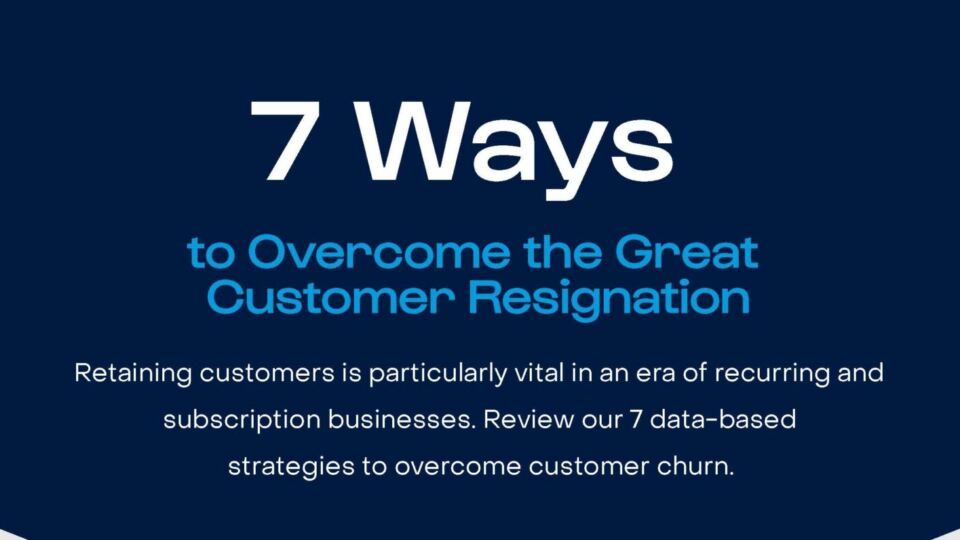 7 Ways

to Overcome the Great Customer Resignation

Retaining customers is particularly vital in an era of recurring and subscription businesses. Review our 7 data-based strategies to overcome customer churn.